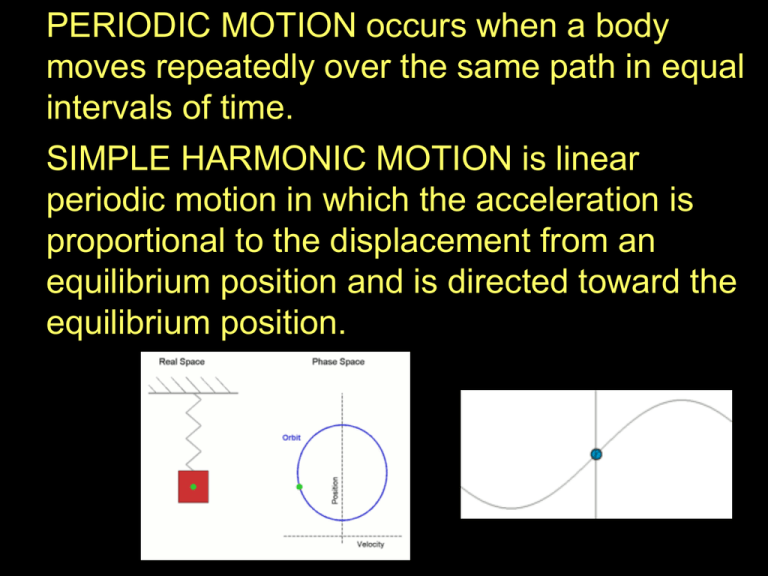 PERIODIC MOTION occurs when a body moves repeatedly over the same path in equal intervals of time.

SIMPLE HARMONIC MOTION is linear periodic motion in which the acceleration is proportional to the displacement from an equilibrium position and is directed toward the equilibrium position.

Real Space

Phase Space

Orbit

Position

Velocity